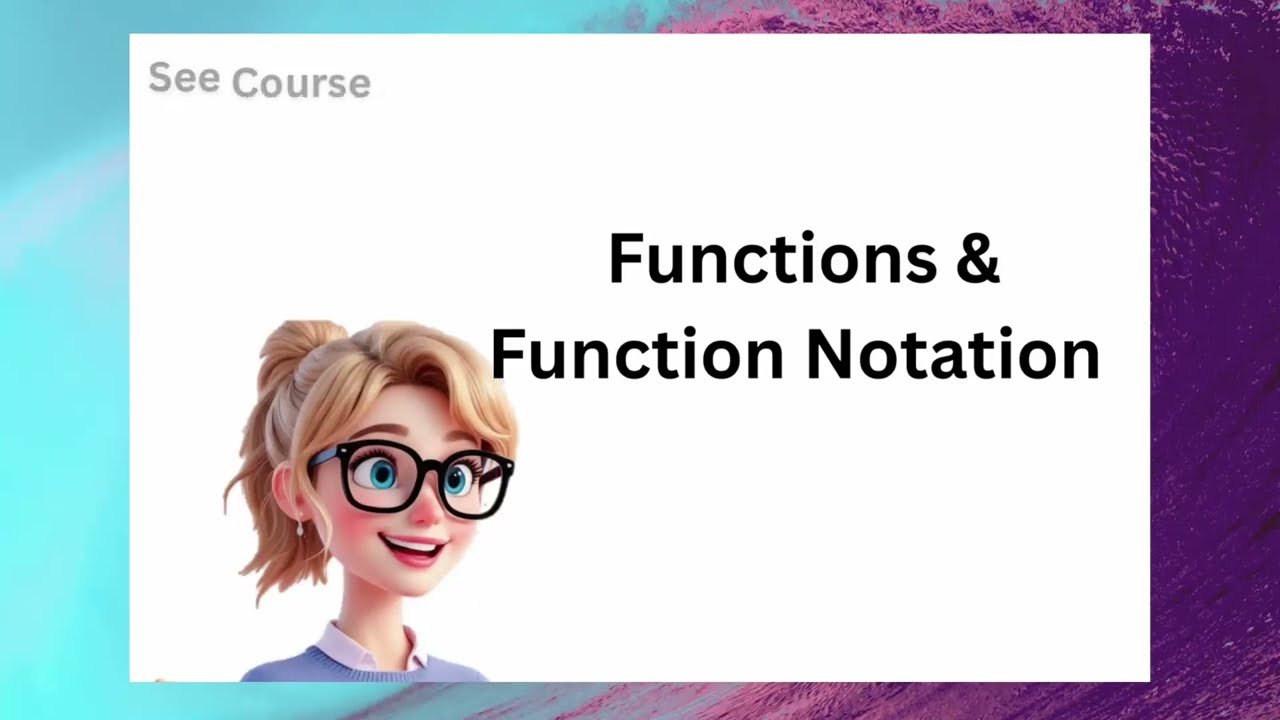 See Course

Functions &
Function Notation